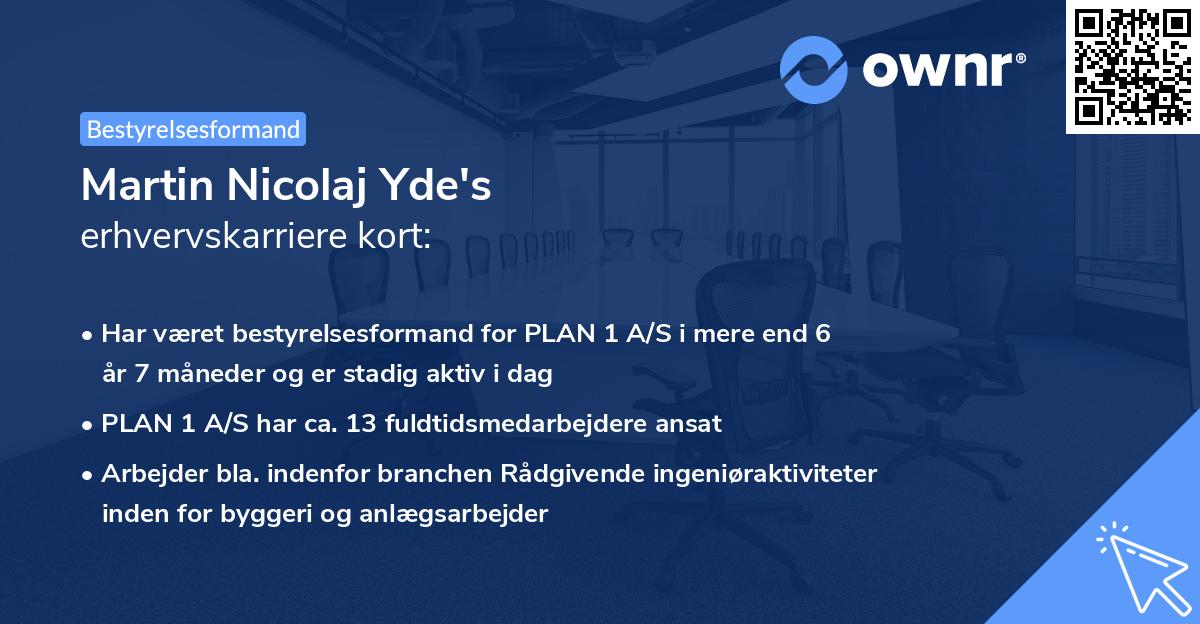 ownr®

Bestyrelsesformand

Martin Nicolaj Yde's
erhvervskarriere kort:

• Har været bestyrelsesformand for PLAN 1 A/S i mere end 6 år 7 måneder og er stadig aktiv i dag

• PLAN 1 A/S har ca. 13 fuldtidsmedarbejdere ansat

• Arbejder bla. indenfor branchen Rådgivende ingeniøraktiviteter inden for byggeri og anlægsarbejder